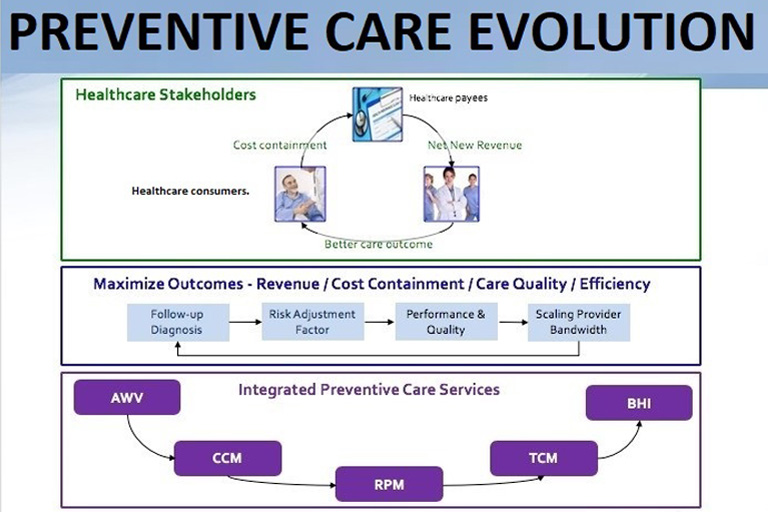 PREVENTIVE CARE EVOLUTION

Healthcare Stakeholders

Healthcare payees

Cost containment

Net New Revenue

Healthcare consumers.

Better care outcome

Maximize Outcomes - Revenue / Cost Containment / Care Quality / Efficiency

Follow-up Diagnosis

Risk Adjustment Factor

Performance & Quality

Scaling Provider Bandwidth

Integrated Preventive Care Services

AWV

CCM

RPM

TCM

BHI